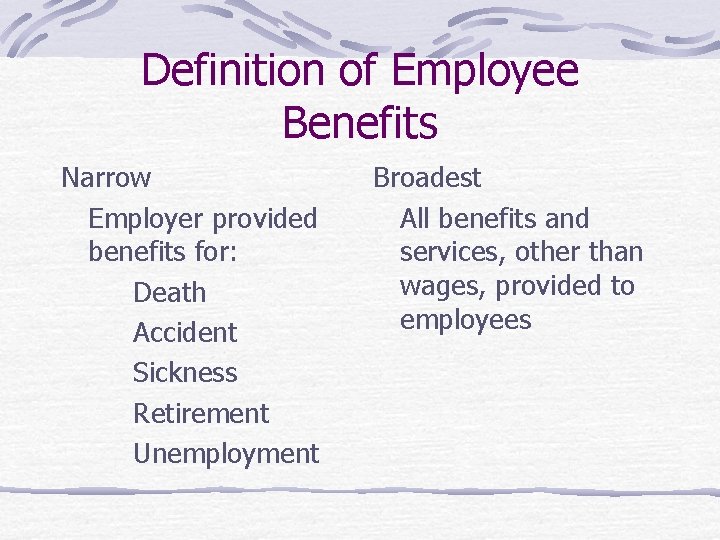 Definition of Employee Benefits

Narrow

Employer provided benefits for:

Death

Accident

Sickness

Retirement

Unemployment

Broadest

All benefits and services, other than wages, provided to employees